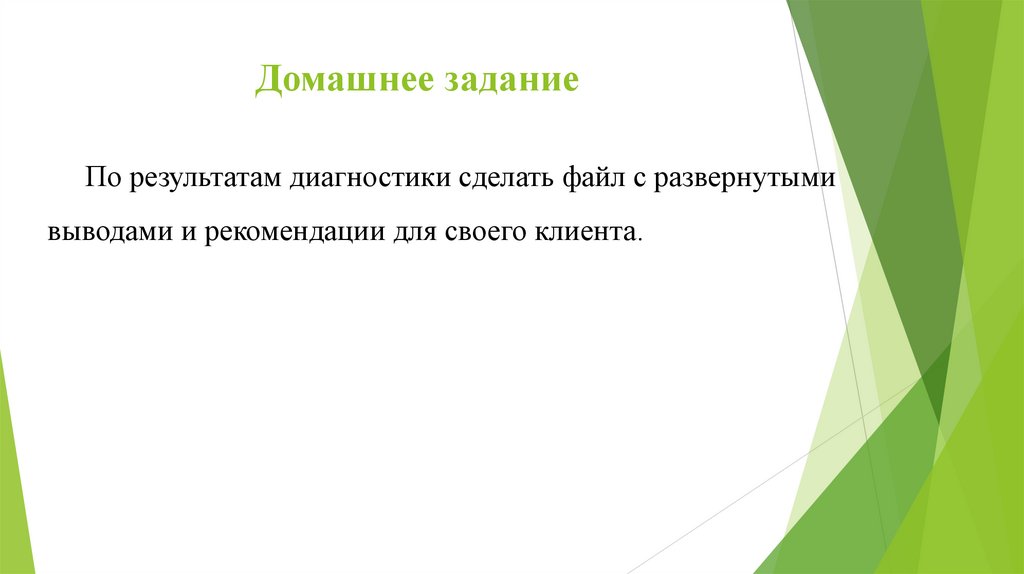 Домашнее задание

По результатам диагностики сделать файл с развернутыми выводами и рекомендации для своего клиента.